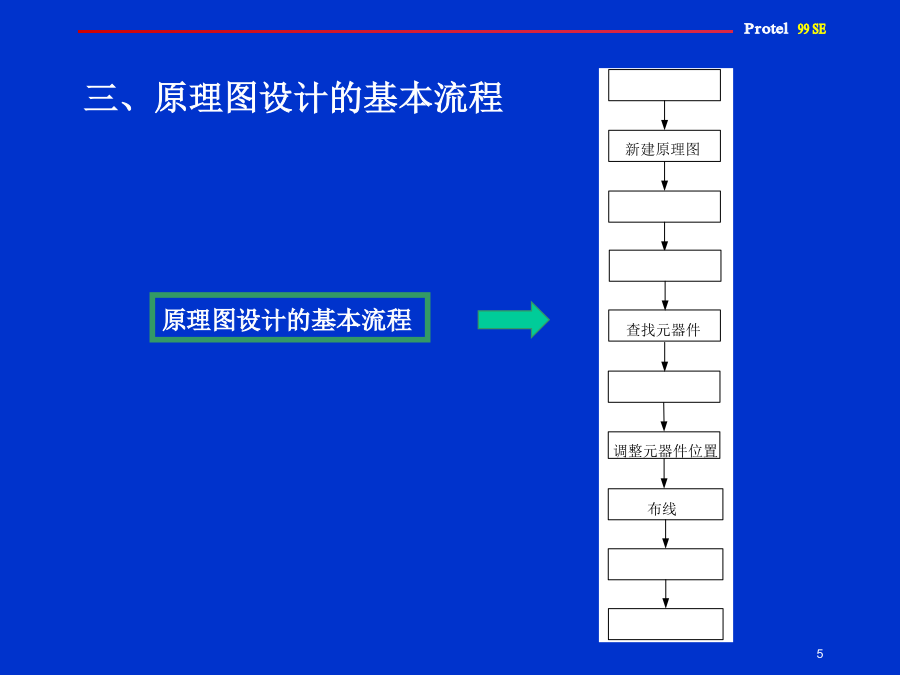 Protel 99 SE

三、原理图设计的基本流程

原理图设计的基本流程

新建原理图

查找元器件

调整元器件位置

布线

5